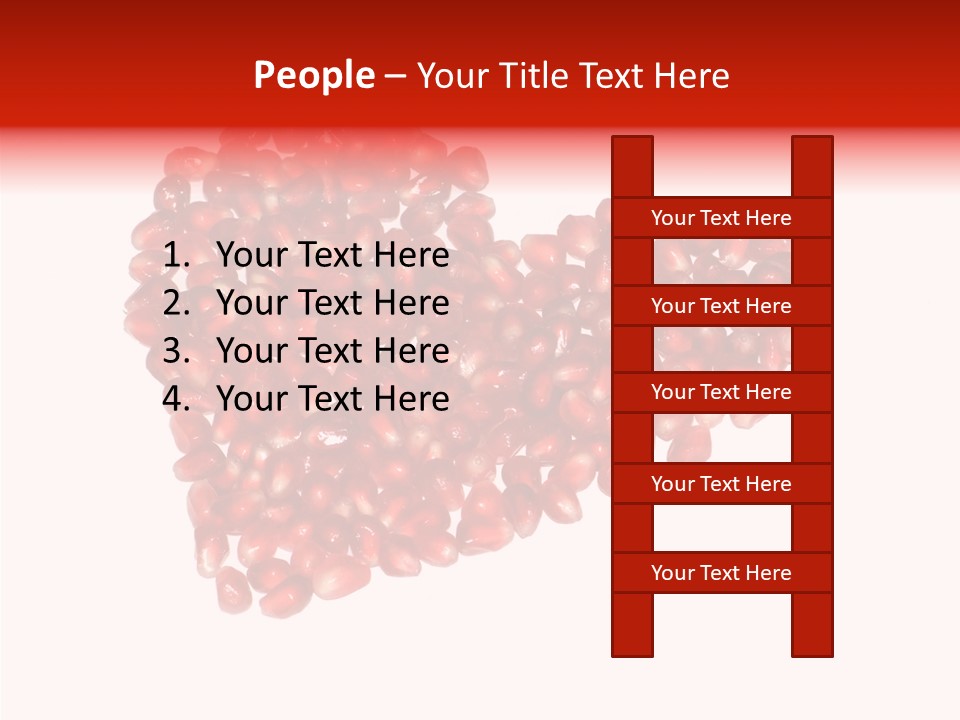 People – Your Title Text Here

1. Your Text Here
2. Your Text Here
3. Your Text Here
4. Your Text Here

Your Text Here
Your Text Here
Your Text Here
Your Text Here
Your Text Here